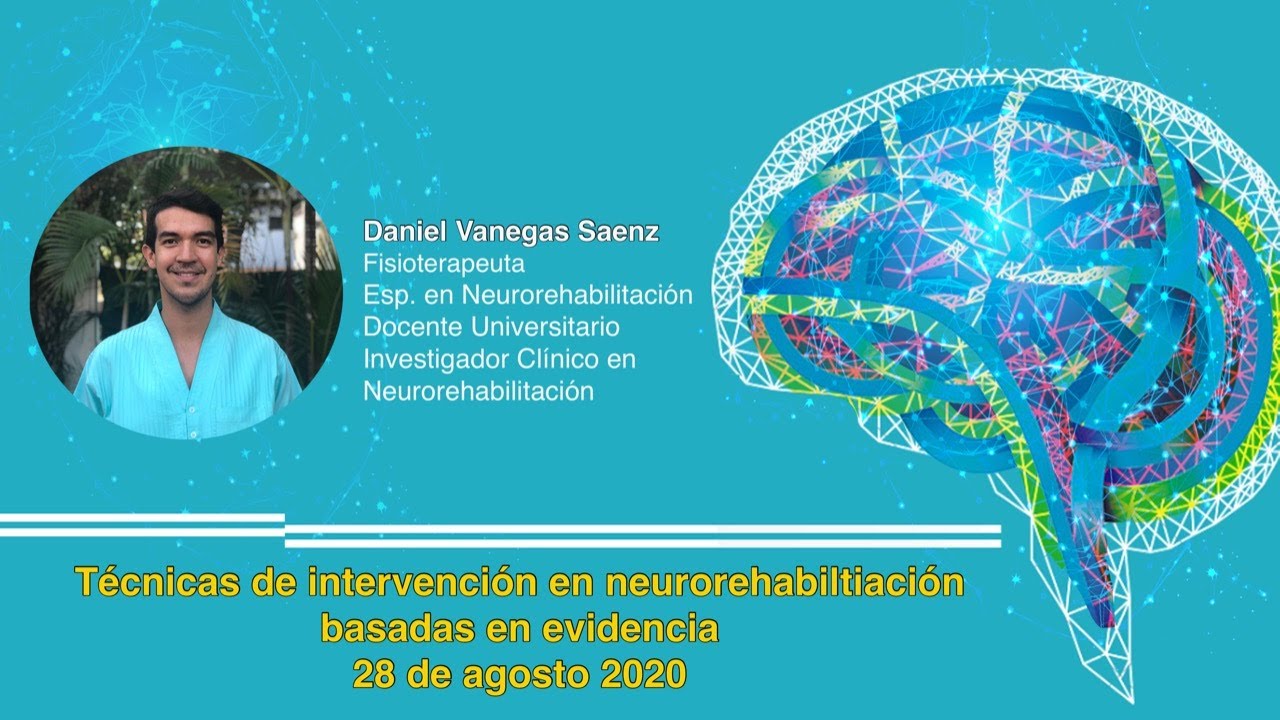 Daniel Vanegas Saenz
Fisioterapeuta
Esp. en Neurorehabilitación
Docente Universitario
Investigador Clínico en Neurorehabilitación

Técnicas de intervención en neurorehabiltiación basadas en evidencia
28 de agosto 2020